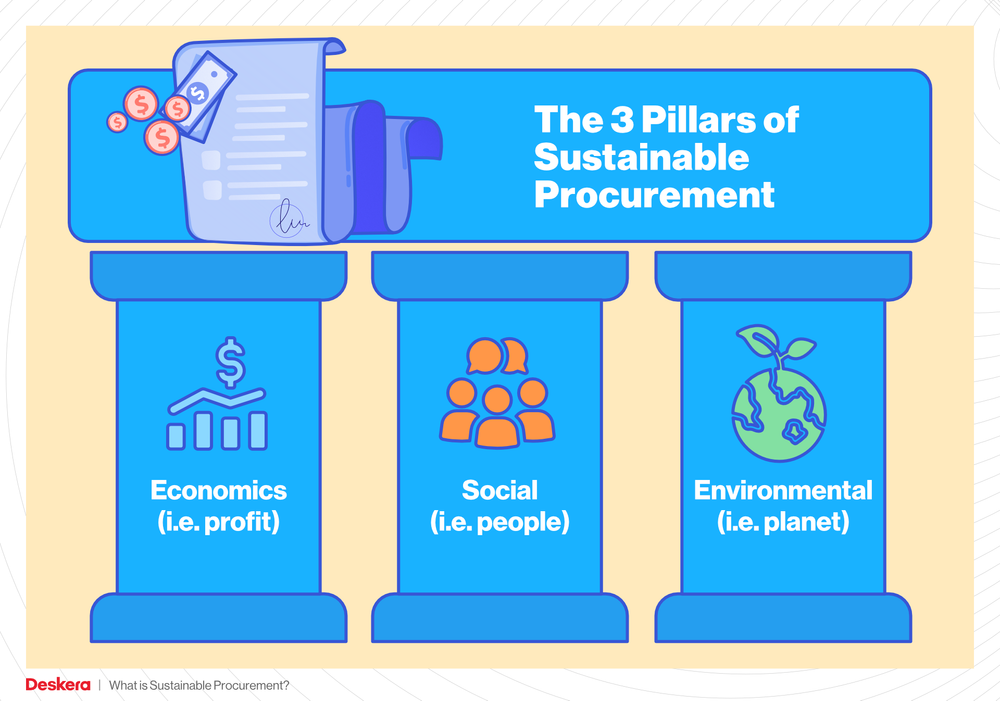 The 3 Pillars of Sustainable Procurement

Economics (i.e. profit)

Social (i.e. people)

Environmental (i.e. planet)

Deskera | What is Sustainable Procurement?